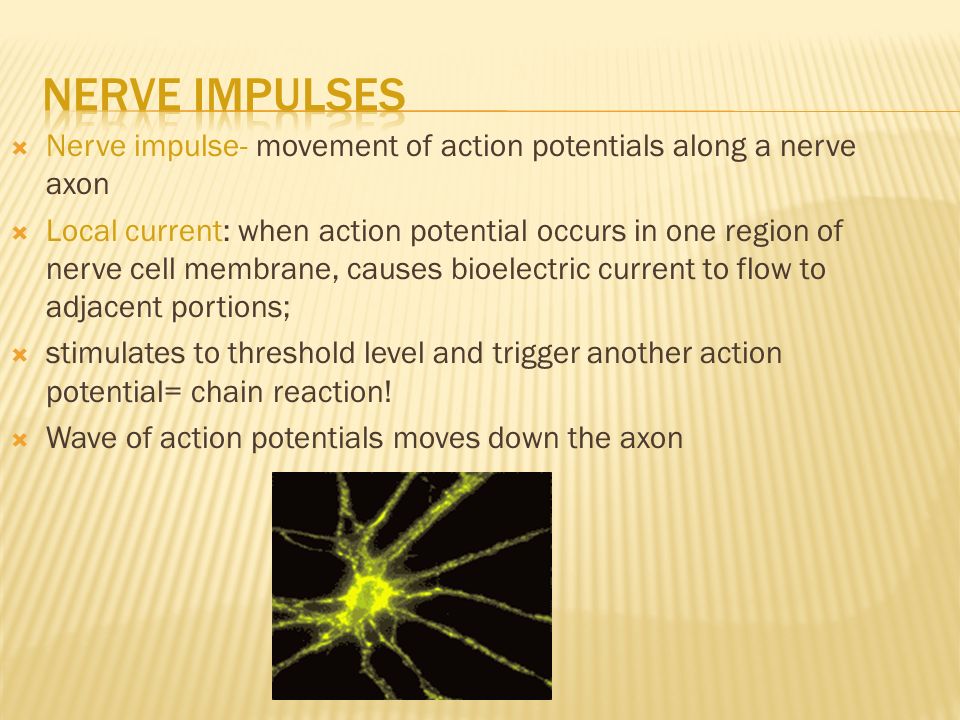 NERVE IMPULSES

Nerve impulse- movement of action potentials along a nerve axon

Local current: when action potential occurs in one region of nerve cell membrane, causes bioelectric current to flow to adjacent portions;

stimulates to threshold level and trigger another action potential= chain reaction!

Wave of action potentials moves down the axon